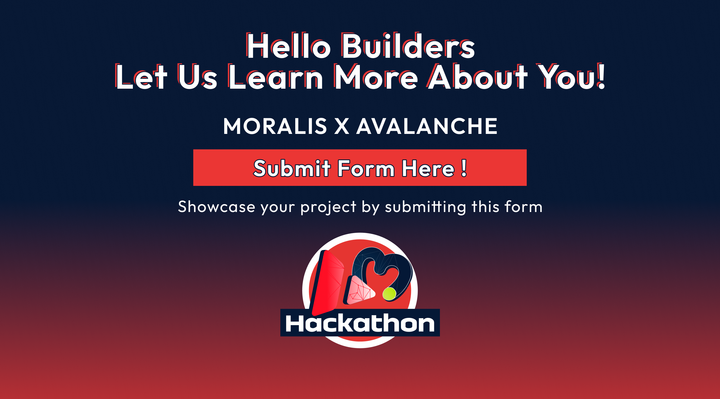 Hello Builders
Let Us Learn More About You!

MORALIS X AVALANCHE

Submit Form Here !

Showcase your project by submitting this form

Hackathon